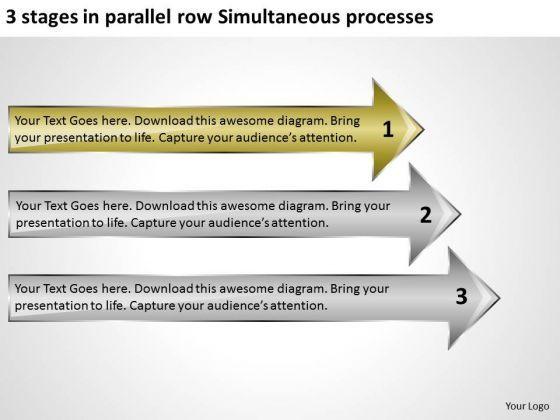 3 stages in parallel row Simultaneous processes

Your Text Goes here. Download this awesome diagram. Bring your presentation to life. Capture your audience's attention.

1

Your Text Goes here. Download this awesome diagram. Bring your presentation to life. Capture your audience's attention.

2

Your Text Goes here. Download this awesome diagram. Bring your presentation to life. Capture your audience's attention.

3

Your Logo